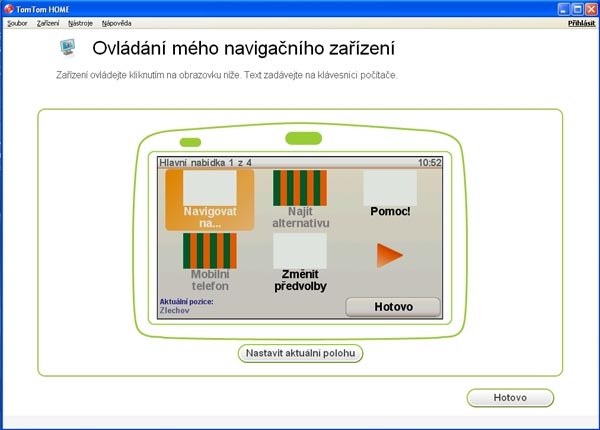 TomTom HOME

Soubor Zařízení Nástroje Nápověda

Přihlásit

Ovládání mého navigačního zařízení

Zařízení ovládejte kliknutím na obrazovku níže. Text zadávejte na klávesnici počítače.

Hlavní nabídka 1 z 4

10:52

Navigovat na...

Najít alternativu

Pomoc!

Mobilní telefon

Změnit předvolby

Aktuální pozice:
Zlechov

Hotovo

Nastavit aktuální polohu

Hotovo